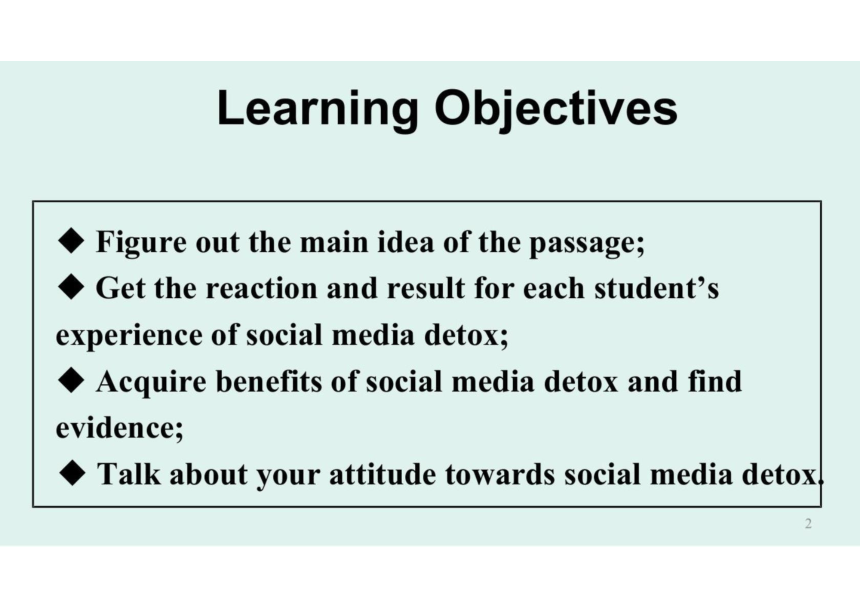 Learning Objectives

◆ Figure out the main idea of the passage;
◆ Get the reaction and result for each student's experience of social media detox;
◆ Acquire benefits of social media detox and find evidence;
◆ Talk about your attitude towards social media detox.

2